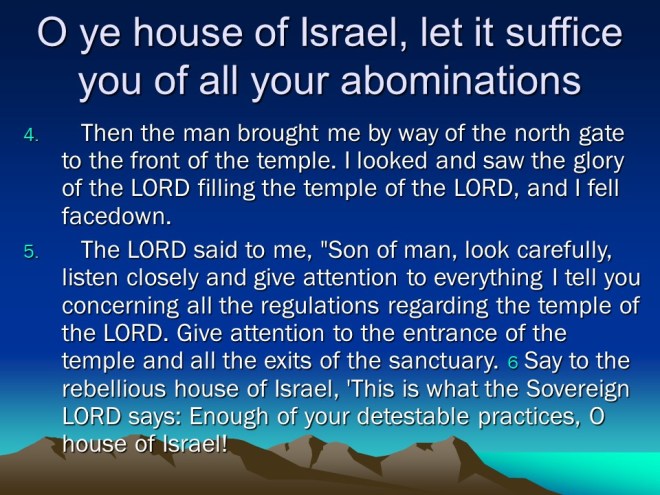 O ye house of Israel, let it suffice you of all your abominations

4. Then the man brought me by way of the north gate to the front of the temple. I looked and saw the glory of the LORD filling the temple of the LORD, and I fell facedown.

5. The LORD said to me, "Son of man, look carefully, listen closely and give attention to everything I tell you concerning all the regulations regarding the temple of the LORD. Give attention to the entrance of the temple and all the exits of the sanctuary. 6 Say to the rebellious house of Israel, 'This is what the Sovereign LORD says: Enough of your detestable practices, O house of Israel!